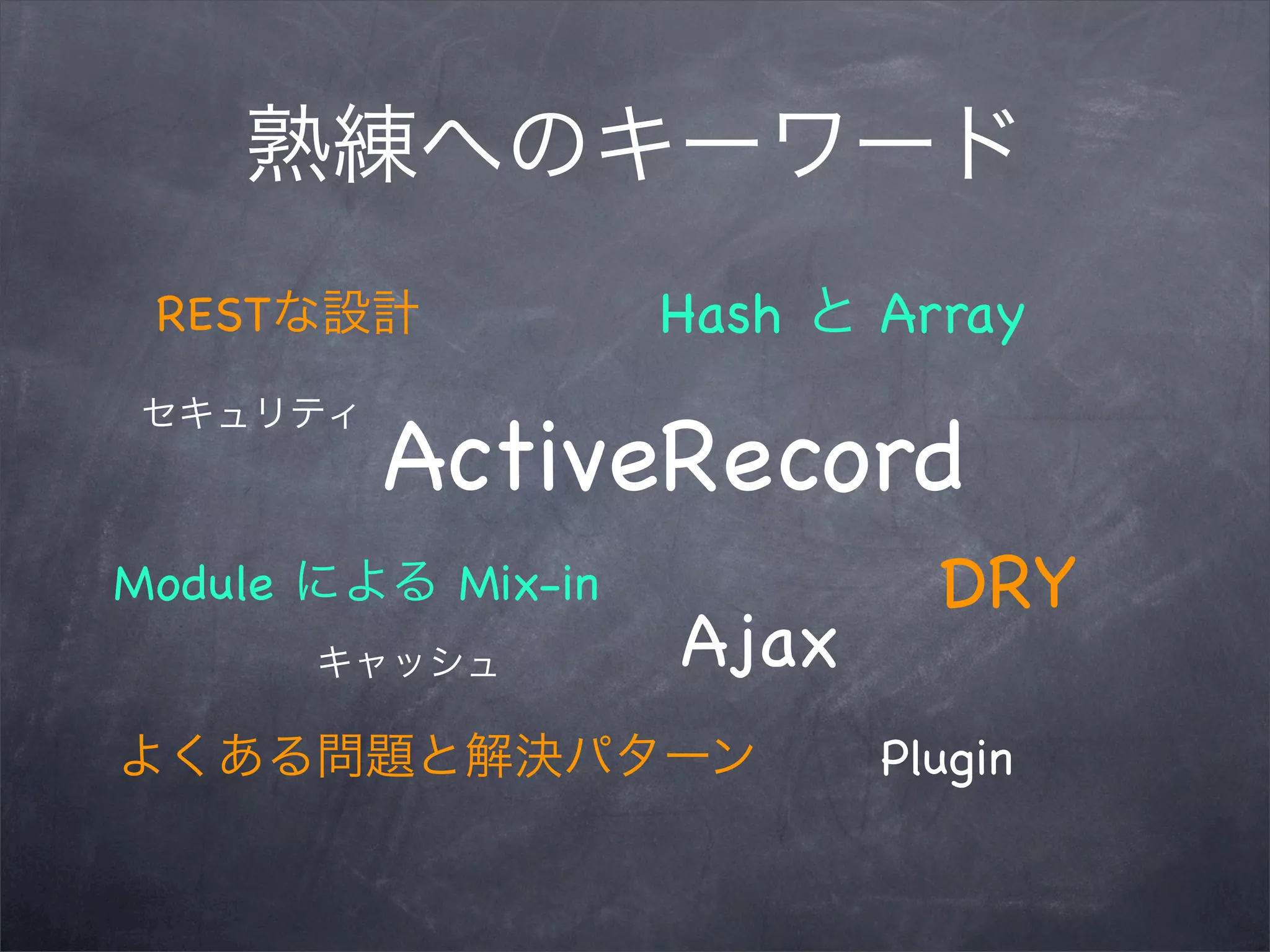 熟練へのキーワード

RESTな設計

Hash と Array

セキュリティ

ActiveRecord

Module による Mix-in

DRY

Ajax

キャッシュ

よくある問題と解決パターン

Plugin